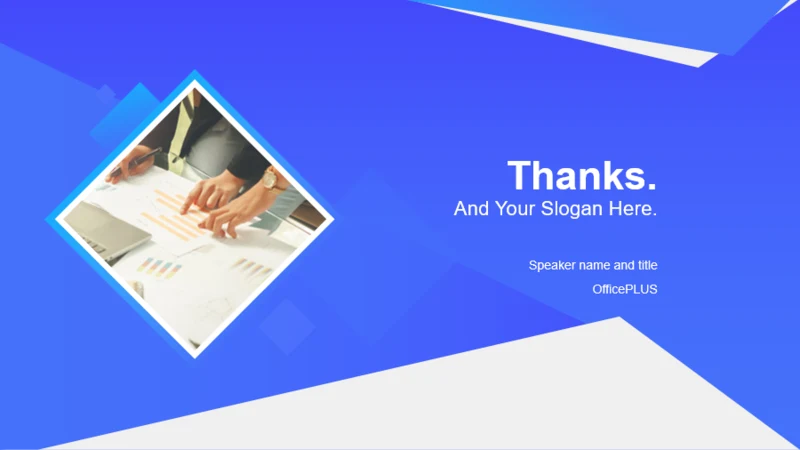 Thanks.
And Your Slogan Here.

Speaker name and title
OfficePLUS